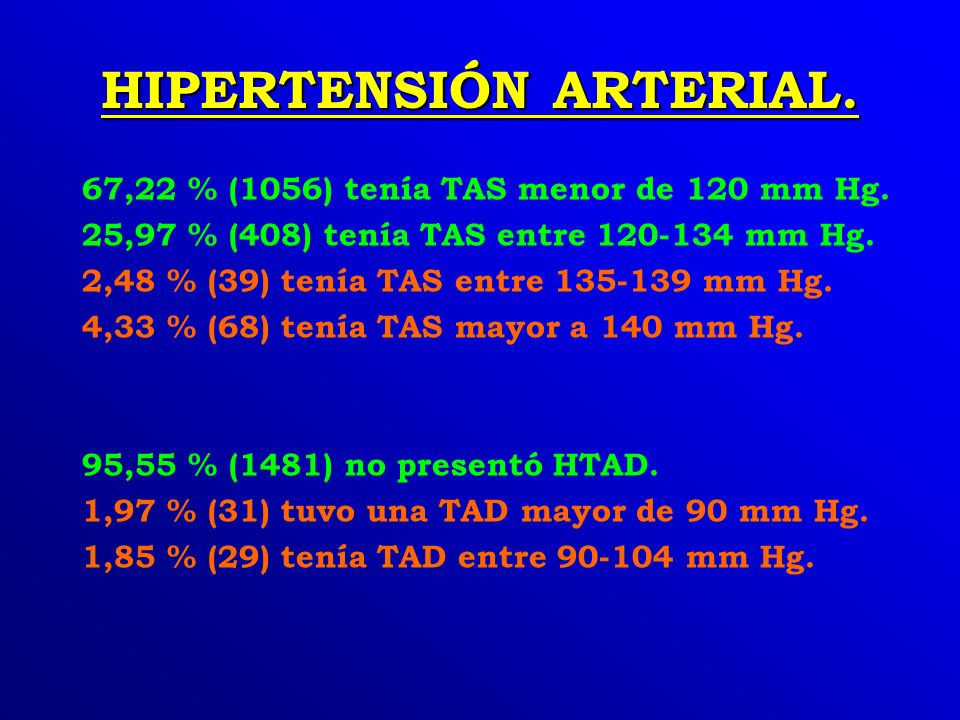 HIPERTENSIÓN ARTERIAL.

67,22 % (1056) tenía TAS menor de 120 mm Hg.
25,97 % (408) tenía TAS entre 120-134 mm Hg.
2,48 % (39) tenía TAS entre 135-139 mm Hg.
4,33 % (68) tenía TAS mayor a 140 mm Hg.

95,55 % (1481) no presentó HTAD.
1,97 % (31) tuvo una TAD mayor de 90 mm Hg.
1,85 % (29) tenía TAD entre 90-104 mm Hg.